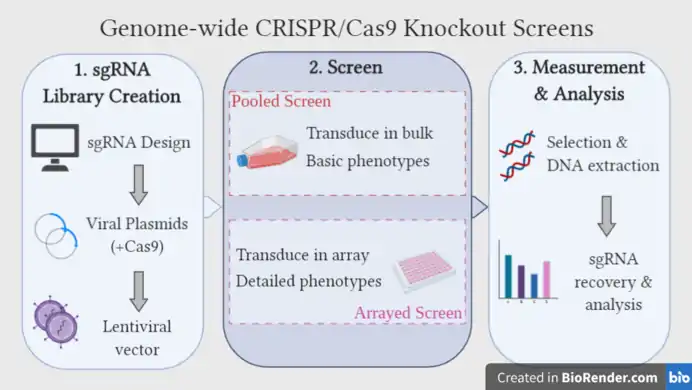 Genome-wide CRISPR/Cas9 Knockout Screens

1. sgRNA Library Creation

sgRNA Design

Viral Plasmids (+Cas9)

Lentiviral vector

2. Screen

Pooled Screen

Transduce in bulk
Basic phenotypes

Transduce in array
Detailed phenotypes

Arrayed Screen

3. Measurement & Analysis

Selection & DNA extraction

sgRNA recovery & analysis

Created in BioRender.com bio